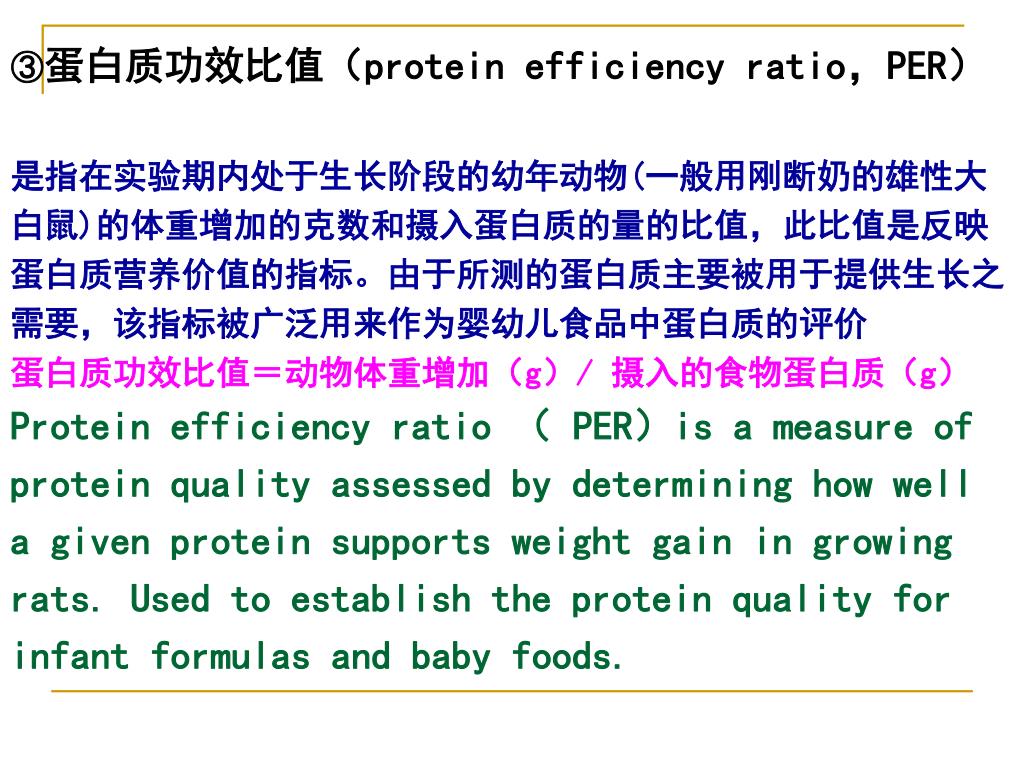 ③蛋白质功效比值（protein efficiency ratio，PER）

是指在实验期内处于生长阶段的幼年动物(一般用刚断奶的雄性大白鼠)的体重增加的克数和摄入蛋白质的量的比值，此比值是反映蛋白质营养价值的指标。由于所测的蛋白质主要被用于提供生长之需要，该指标被广泛用来作为婴幼儿食品中蛋白质的评价
蛋白质功效比值＝动物体重增加（g）/ 摄入的食物蛋白质（g）
Protein efficiency ratio （ PER）is a measure of protein quality assessed by determining how well a given protein supports weight gain in growing rats. Used to establish the protein quality for infant formulas and baby foods.